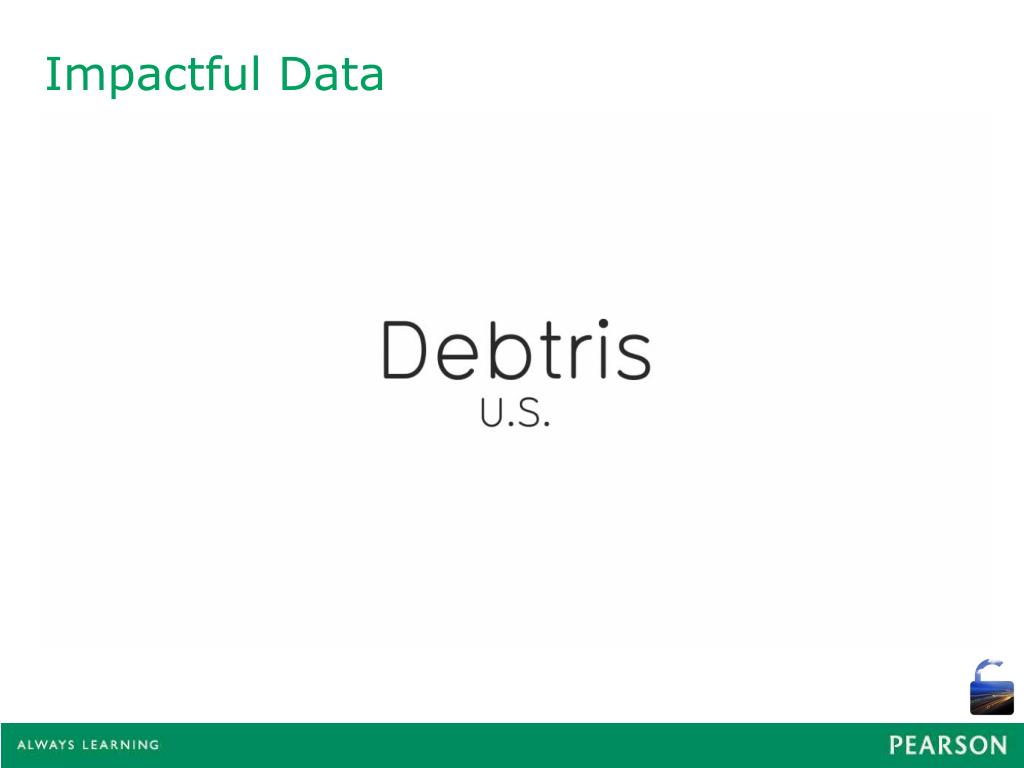 Impactful Data

Debtris
U.S.

ALWAYS LEARNING
PEARSON